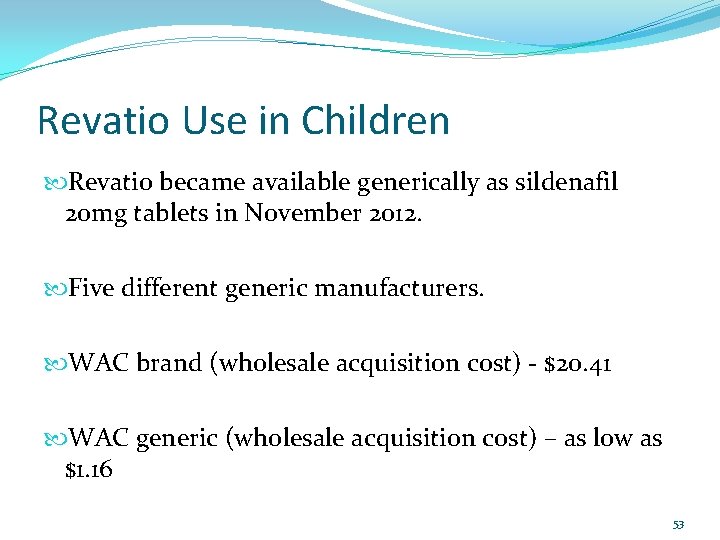 Revatio Use in Children

Revatio became available generically as sildenafil 20mg tablets in November 2012.

Five different generic manufacturers.

WAC brand (wholesale acquisition cost) - \$20.41

WAC generic (wholesale acquisition cost) – as low as \$1.16

53